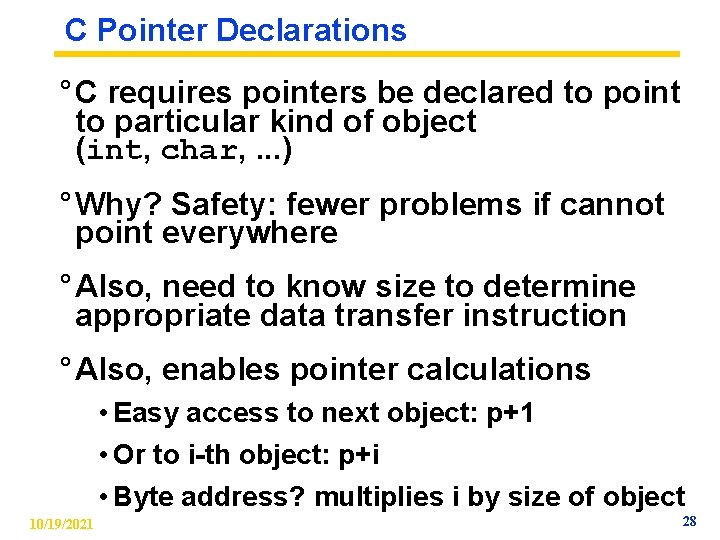 C Pointer Declarations

° C requires pointers be declared to point to particular kind of object (int, char, ...)

° Why? Safety: fewer problems if cannot point everywhere

° Also, need to know size to determine appropriate data transfer instruction

° Also, enables pointer calculations

• Easy access to next object: p+1

• Or to i-th object: p+i

• Byte address? multiplies i by size of object

10/19/2021

28